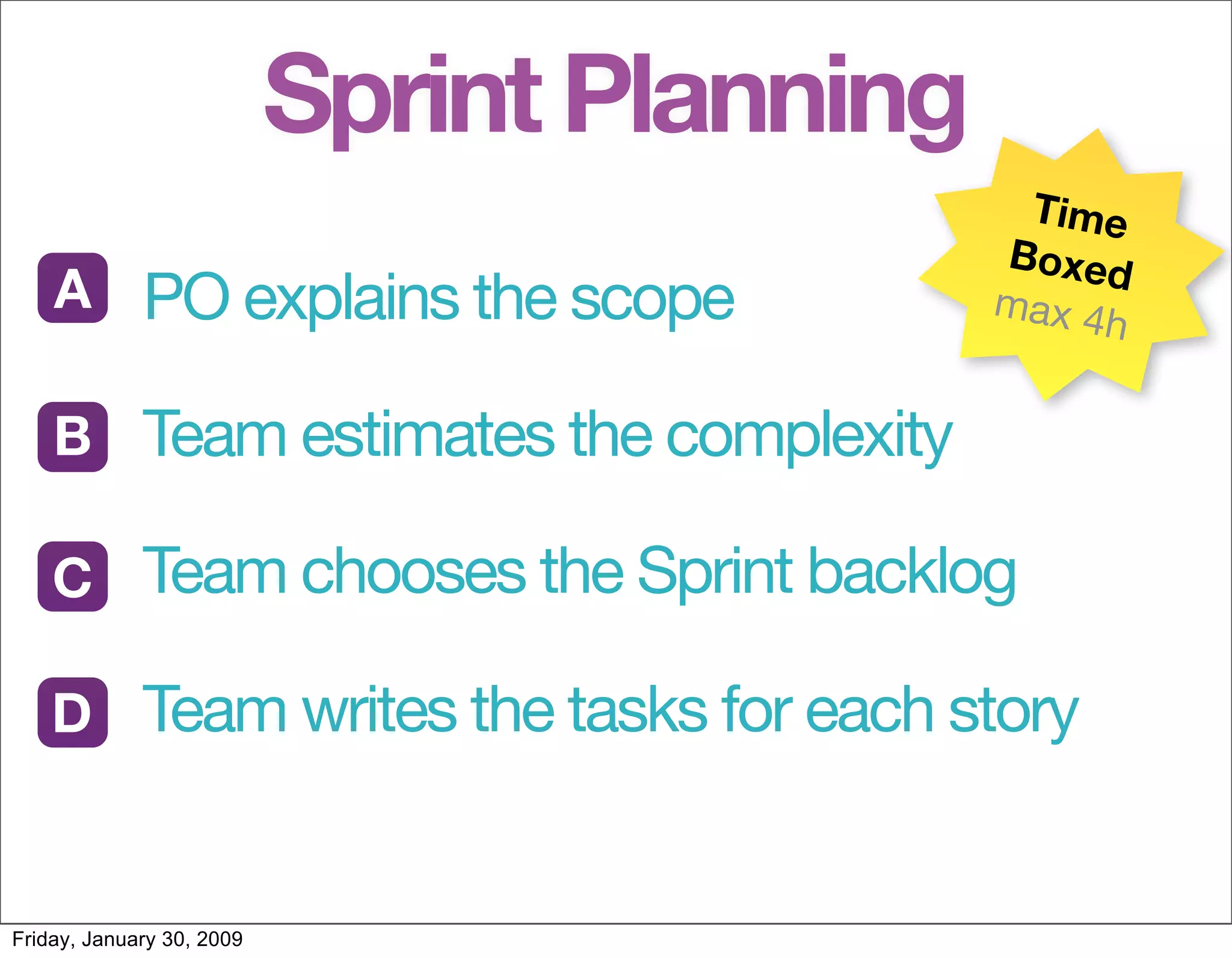 Sprint Planning

Time Boxed
max 4h

A PO explains the scope

B Team estimates the complexity

C Team chooses the Sprint backlog

D Team writes the tasks for each story

Friday, January 30, 2009